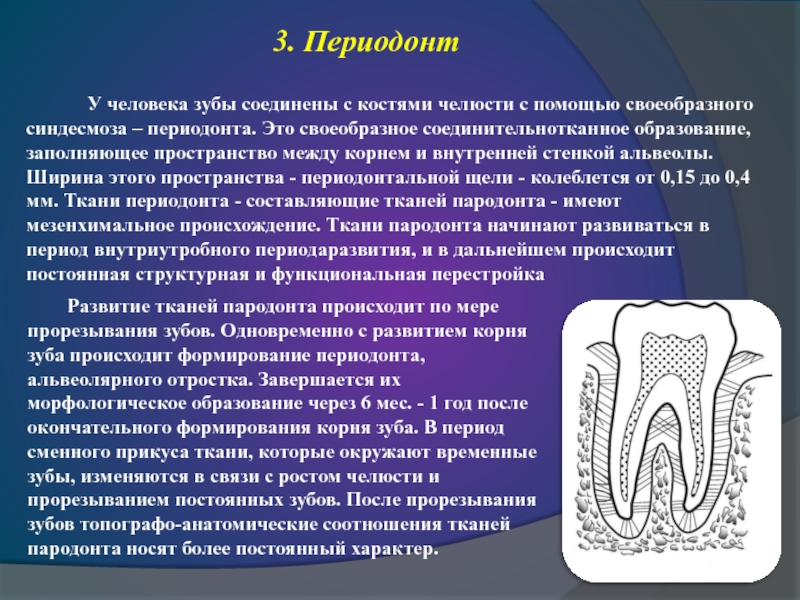 3. Периодонт

У человека зубы соединены с костями челюсти с помощью своеобразного синдесмоза – периодонта. Это своеобразное соединительнотканное образование, заполняющее пространство между корнем и внутренней стенкой альвеолы. Ширина этого пространства - периодонтальной щели - колеблется от 0,15 до 0,4 мм. Ткани периодонта - составляющие тканей пародонта - имеют мезенхимальное происхождение. Ткани пародонта начинают развиваться в период внутриутробного периодаразвития, и в дальнейшем происходит постоянная структурная и функциональная перестройка

Развитие тканей пародонта происходит по мере прорезывания зубов. Одновременно с развитием корня зуба происходит формирование периодонта, альвеолярного отростка. Завершается их морфологическое образование через 6 мес. - 1 год после окончательного формирования корня зуба. В период сменного прикуса ткани, которые окружают временные зубы, изменяются в связи с ростом челюсти и прорезыванием постоянных зубов. После прорезывания зубов топографо-анатомические соотношения тканей пародонта носят более постоянный характер.